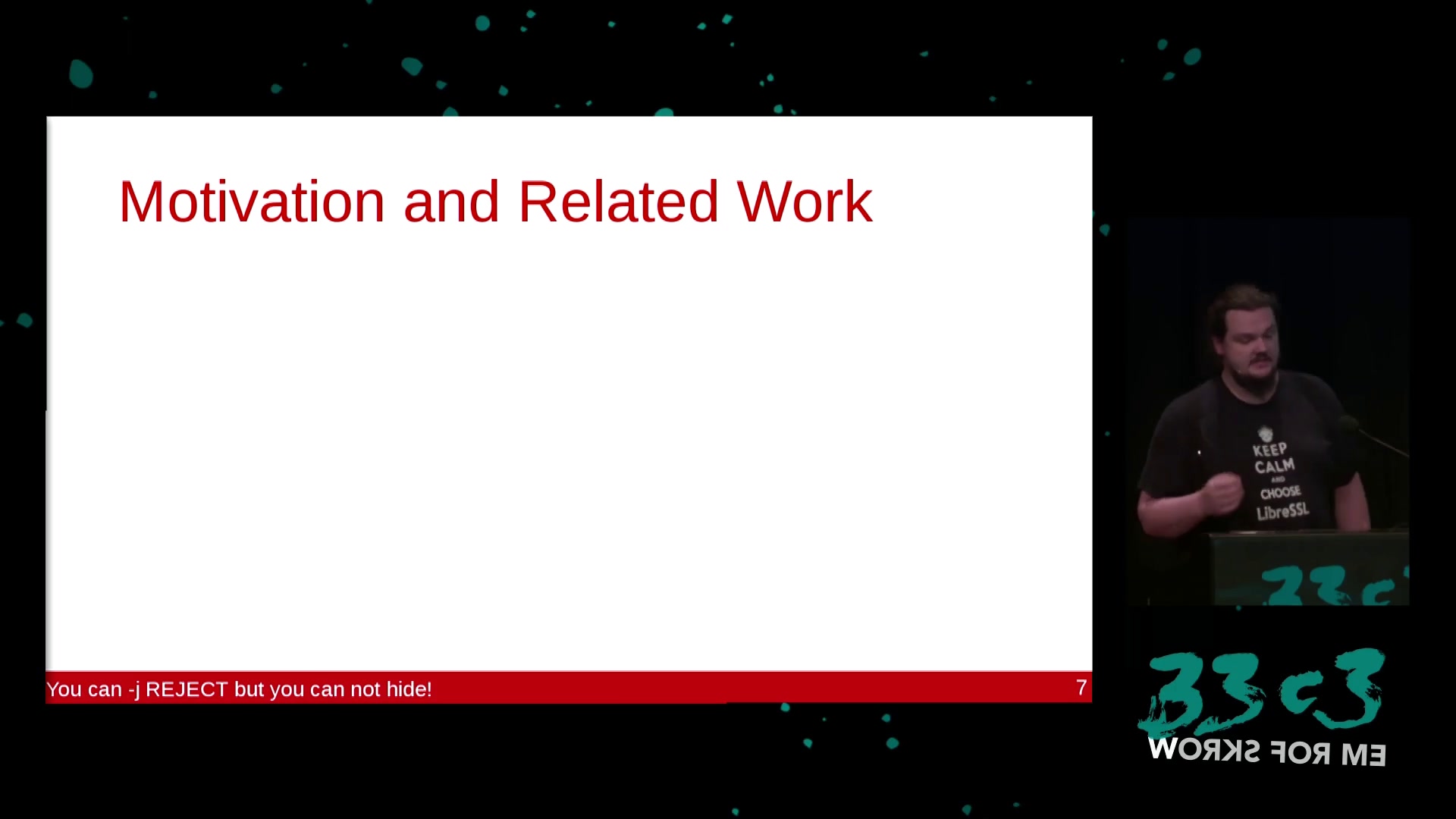 Motivation and Related Work

You can -j REJECT but you can not hide!

7

KEEP CALM AND CHOOSE LibreSSL

33c3

33c3
WORKS FOR ME